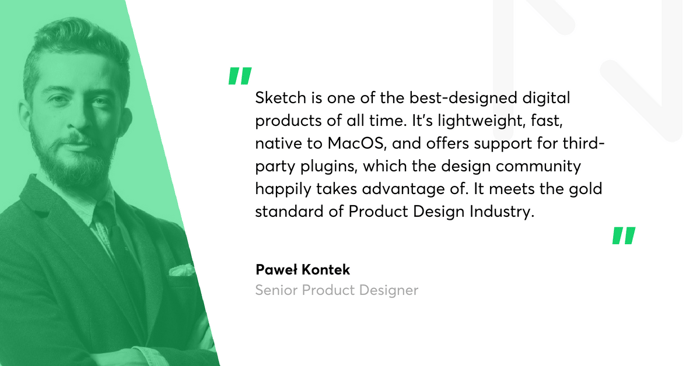 "

Sketch is one of the best-designed digital products of all time. It's lightweight, fast, native to MacOS, and offers support for third-party plugins, which the design community happily takes advantage of. It meets the gold standard of Product Design Industry.

"

Paweł Kontek
Senior Product Designer